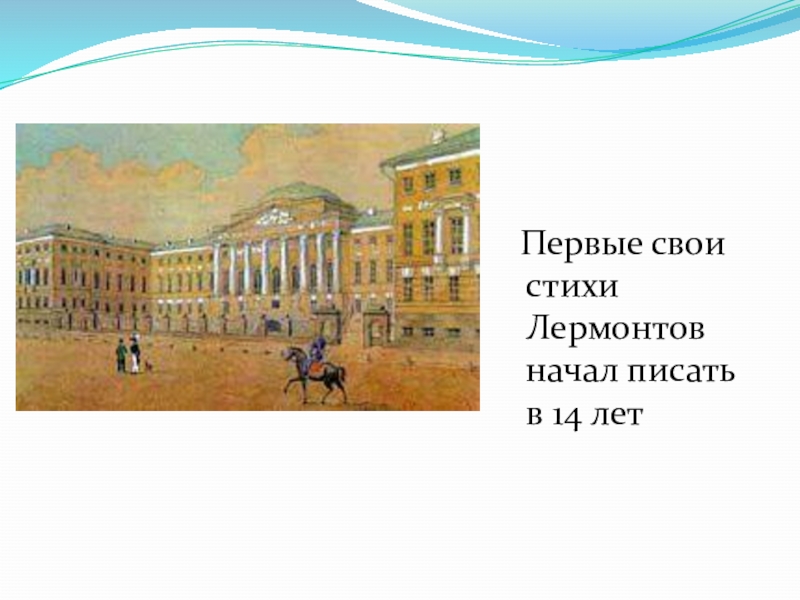 Первые свои стихи Лермонтов начал писать в 14 лет